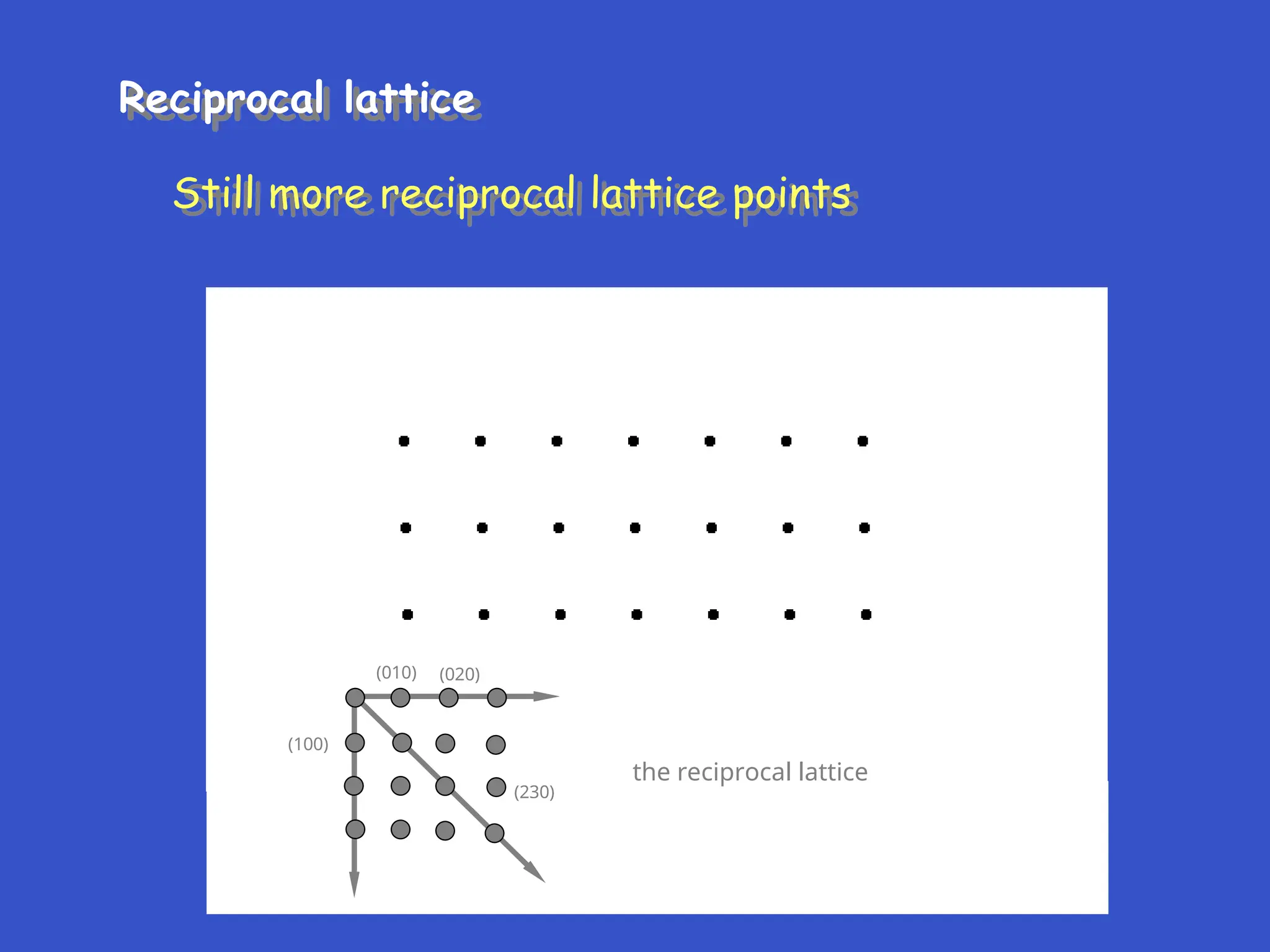 Reciprocal lattice

Still more reciprocal lattice points

(010) (020)

(100)

(230)

the reciprocal lattice